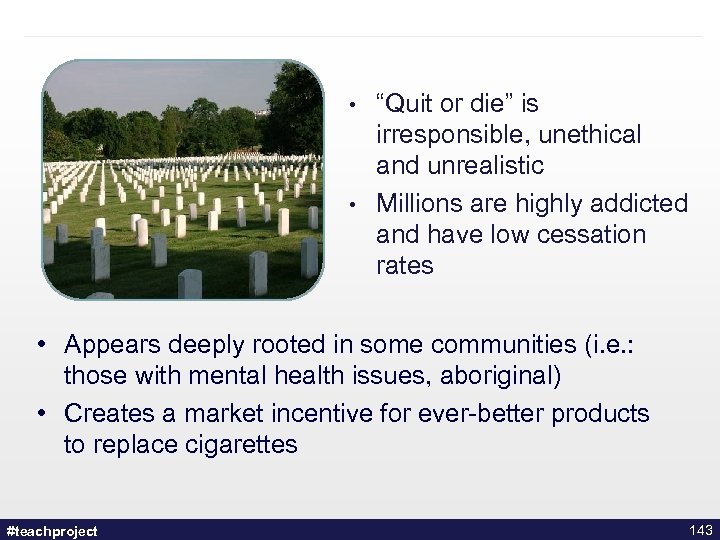 • "Quit or die" is irresponsible, unethical and unrealistic

• Millions are highly addicted and have low cessation rates

• Appears deeply rooted in some communities (i.e.: those with mental health issues, aboriginal)

• Creates a market incentive for ever-better products to replace cigarettes

#teachproject

143